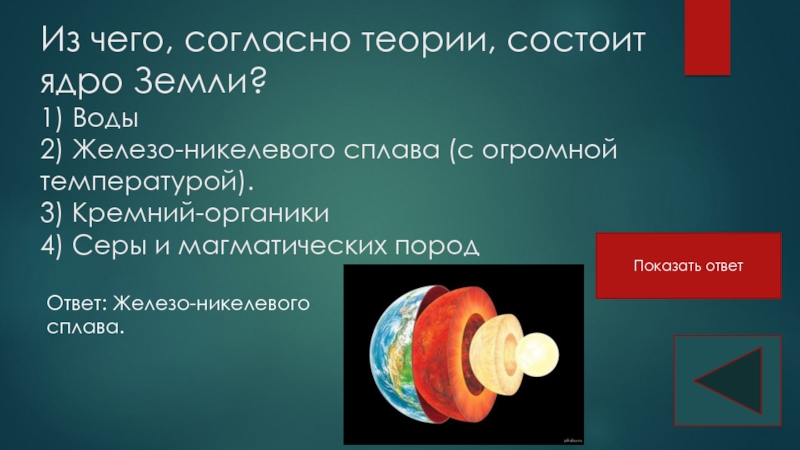 Из чего, согласно теории, состоит ядро Земли?
1) Воды
2) Железо-никелевого сплава (с огромной температурой).
3) Кремний-органики
4) Серы и магматических пород

Показать ответ

Ответ: Железо-никелевого сплава.